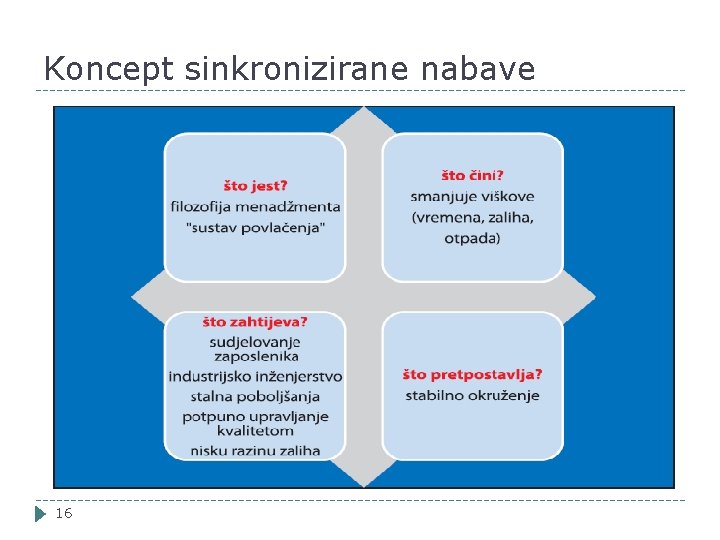 Koncept sinkronizirane nabave

što jest?
filozofija menadžmenta
"sustav povlačenja"

što čini?
smanjuje viškove (vremena, zaliha, otpada)

što zahtijeva?
sudjelovanje zaposlenika
industrijsko inženjerstvo
stalna poboljšanja
potpuno upravljanje kvalitetom
nisku razinu zaliha

što pretpostavlja?
stabilno okruženje

16